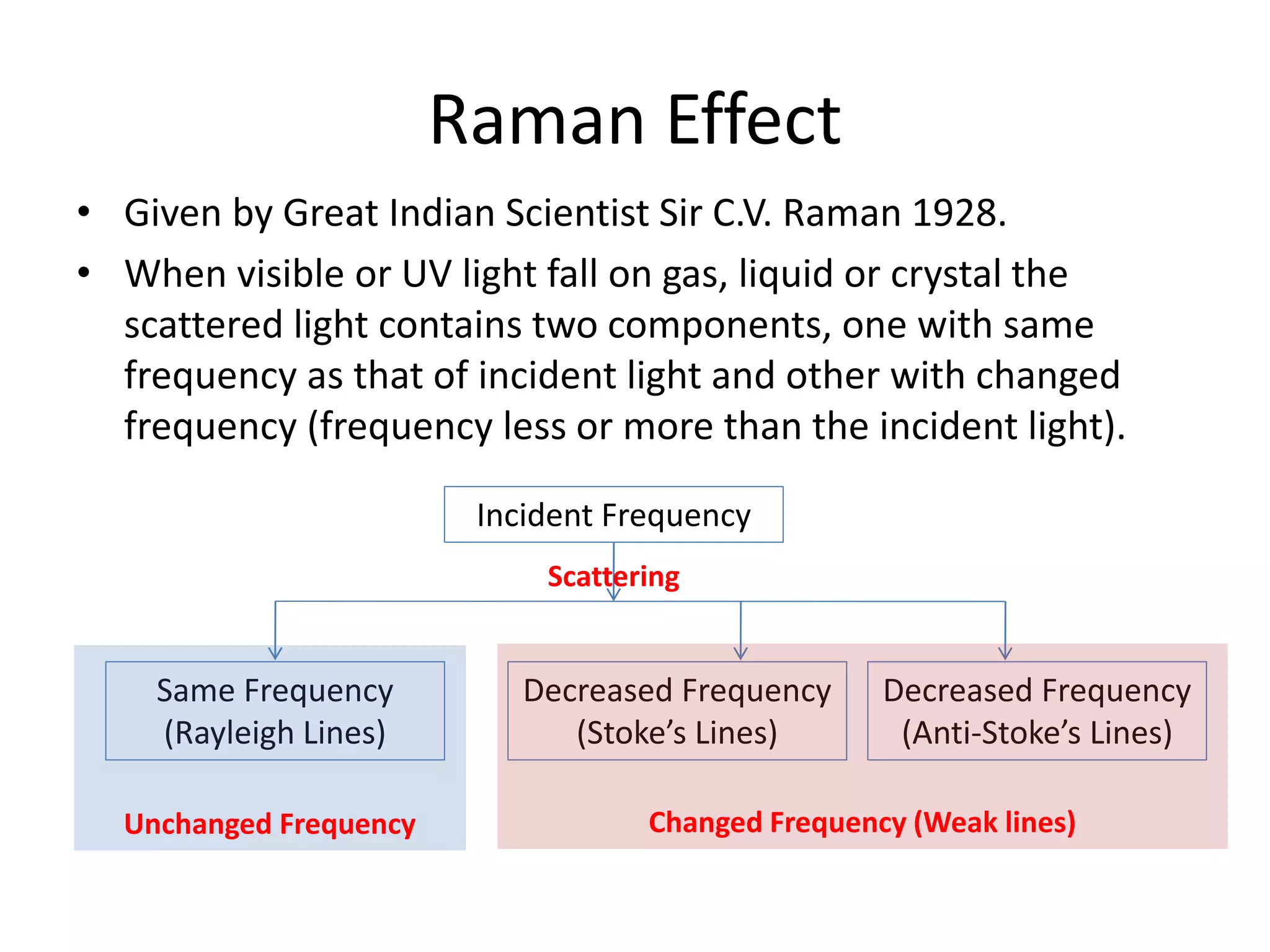 Raman Effect

• Given by Great Indian Scientist Sir C.V. Raman 1928.

• When visible or UV light fall on gas, liquid or crystal the scattered light contains two components, one with same frequency as that of incident light and other with changed frequency (frequency less or more than the incident light).

Incident Frequency

Scattering

Same Frequency (Rayleigh Lines)

Decreased Frequency (Stoke's Lines)

Decreased Frequency (Anti-Stoke's Lines)

Unchanged Frequency

Changed Frequency (Weak lines)